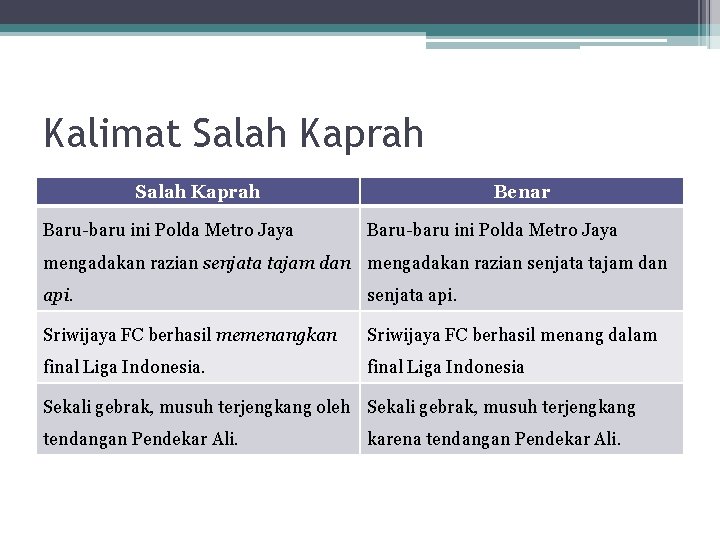 Kalimat Salah Kaprah

| Salah Kaprah | Benar |
|---|---|
| Baru-baru ini Polda Metro Jaya mengadakan razian senjata tajam dan api. | Baru-baru ini Polda Metro Jaya mengadakan razian senjata tajam dan senjata api. |
| Sriwijaya FC berhasil memenangkan final Liga Indonesia. | Sriwijaya FC berhasil menang dalam final Liga Indonesia |
| Sekali gebrak, musuh terjengkang oleh tendangan Pendekar Ali. | Sekali gebrak, musuh terjengkang karena tendangan Pendekar Ali. |